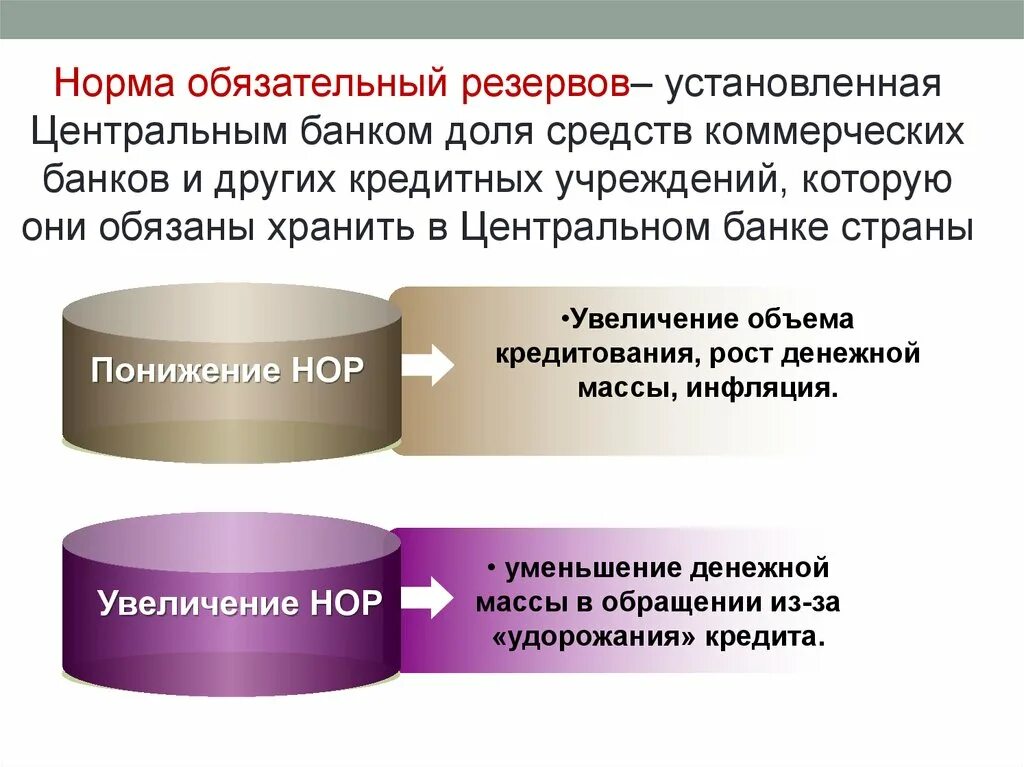 Норма обязательный резервов– установленная Центральным банком доля средств коммерческих банков и других кредитных учреждений, которую они обязаны хранить в Центральном банке страны

Понижение НОР

•Увеличение объема кредитования, рост денежной массы, инфляция.

Увеличение НОР

• уменьшение денежной массы в обращении из-за «удорожания» кредита.